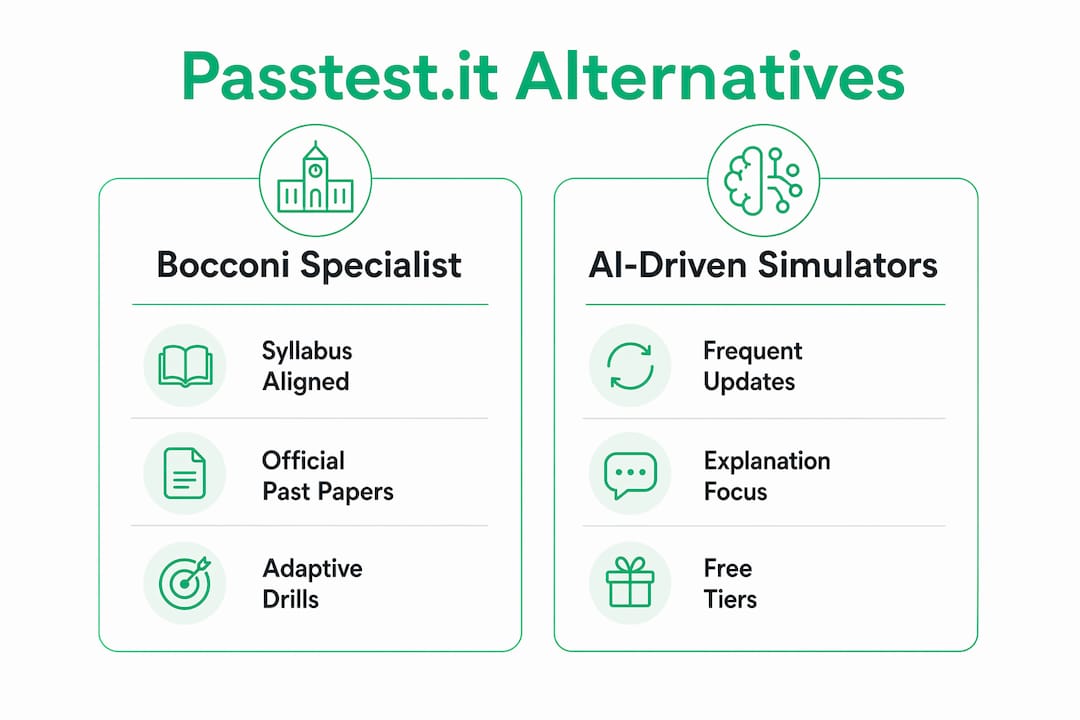 Passtest.it Alternatives

Bocconi Specialist

Syllabus Aligned

Official Past Papers

Adaptive Drills

AI-Driven Simulators

Frequent Updates

Explanation Focus

Free Tiers